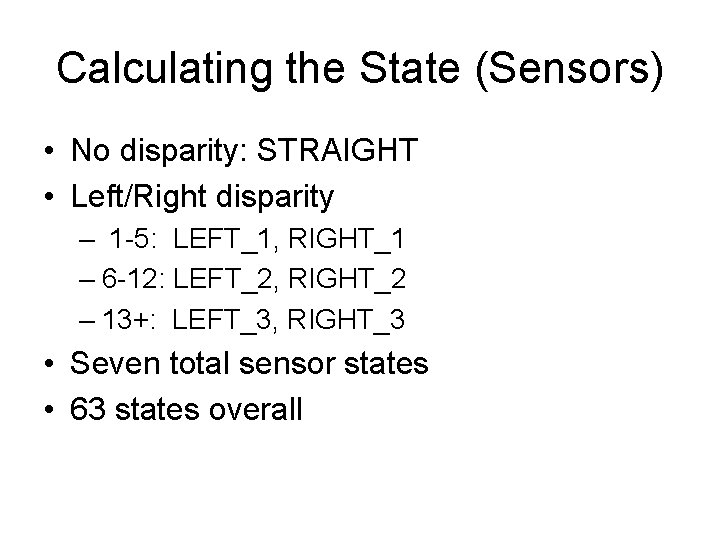 Calculating the State (Sensors)

• No disparity: STRAIGHT
• Left/Right disparity
– 1-5: LEFT_1, RIGHT_1
– 6-12: LEFT_2, RIGHT_2
– 13+: LEFT_3, RIGHT_3
• Seven total sensor states
• 63 states overall